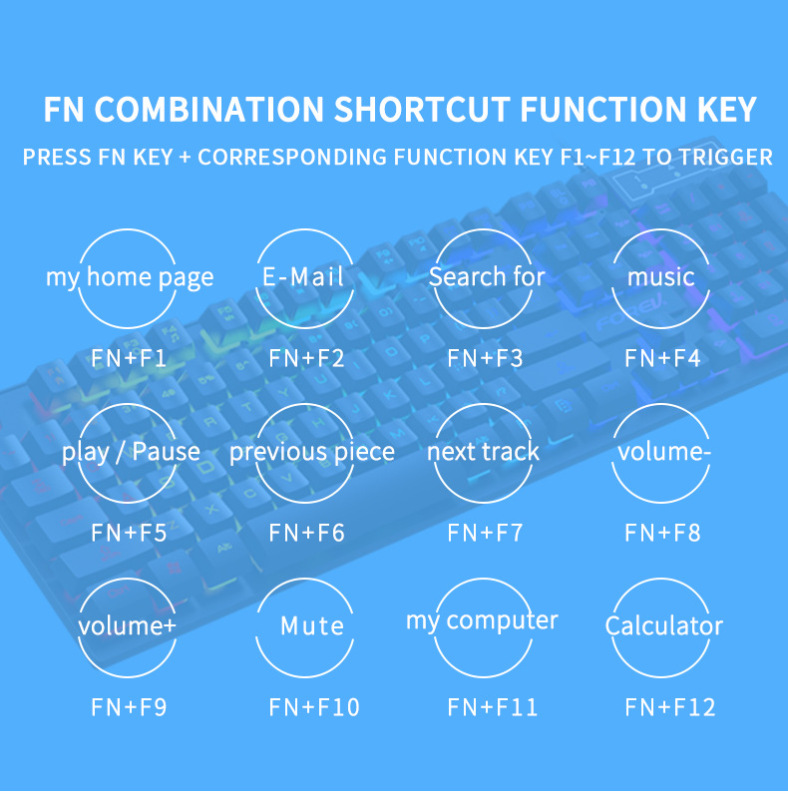 FN COMBINATION SHORTCUT FUNCTION KEY

PRESS FN KEY + CORRESPONDING FUNCTION KEY F1~F12 TO TRIGGER

my home page
FN+F1

E-Mail
FN+F2

Search for
FN+F3

music
FN+F4

play / Pause
FN+F5

previous piece
FN+F6

next track
FN+F7

volume-
FN+F8

volume+
FN+F9

Mute
FN+F10

my computer
FN+F11

Calculator
FN+F12